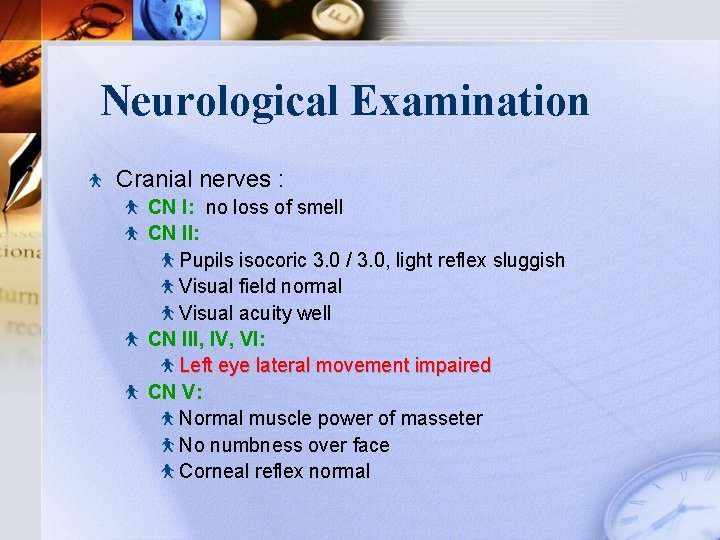 Neurological Examination

Cranial nerves :

CN I: no loss of smell

CN II:

Pupils isocoric 3.0 / 3.0, light reflex sluggish

Visual field normal

Visual acuity well

CN III, IV, VI:

Left eye lateral movement impaired

CN V:

Normal muscle power of masseter

No numbness over face

Corneal reflex normal